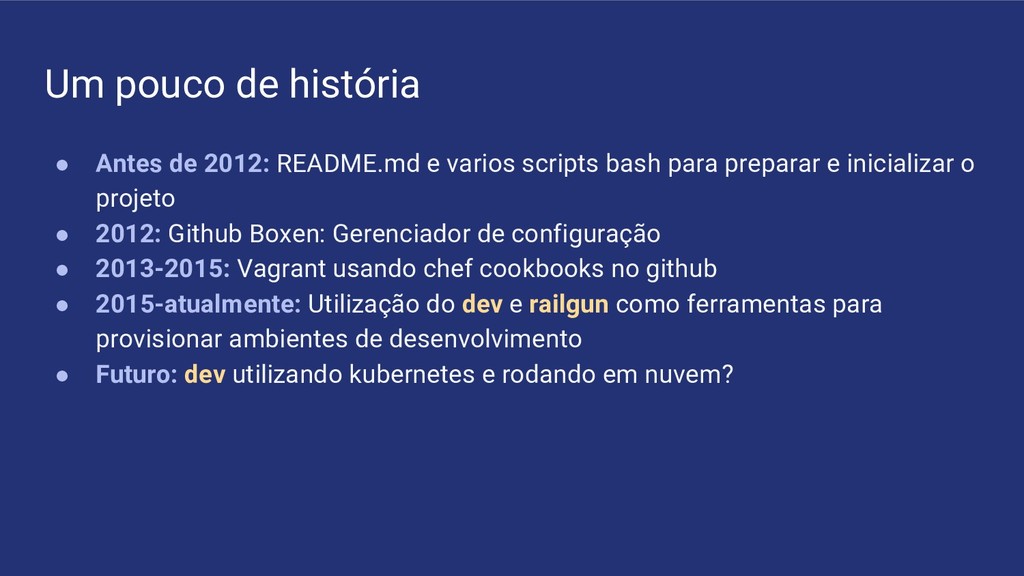 Um pouco de história

● Antes de 2012: README.md e varios scripts bash para preparar e inicializar o projeto
● 2012: Github Boxen: Gerenciador de configuração
● 2013-2015: Vagrant usando chef cookbooks no github
● 2015-atualmente: Utilização do dev e railgun como ferramentas para provisionar ambientes de desenvolvimento
● Futuro: dev utilizando kubernetes e rodando em nuvem?